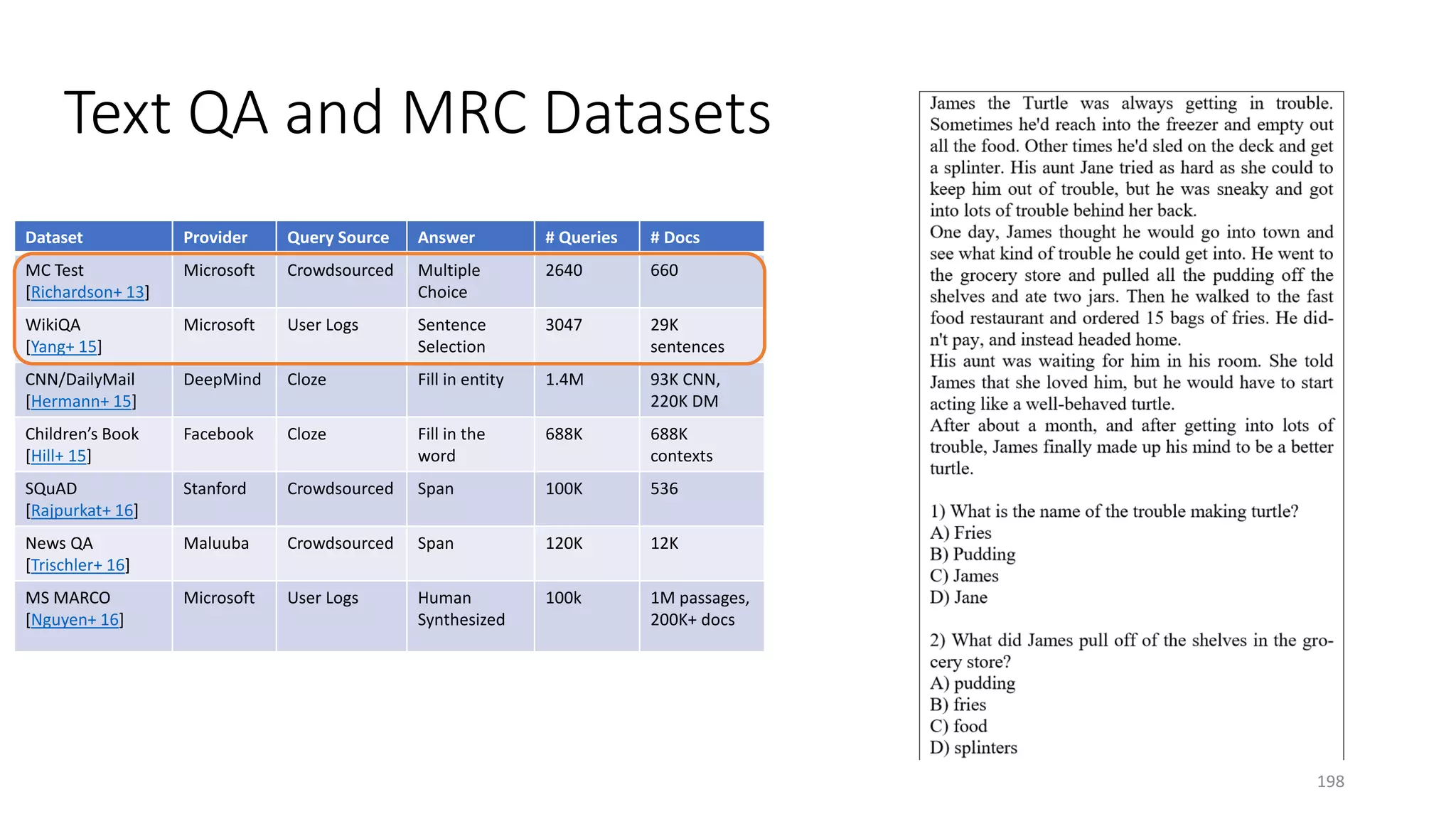 Text QA and MRC Datasets

| Dataset | Provider | Query Source | Answer | # Queries | # Docs |
|---|---|---|---|---|---|
| MC Test [Richardson+ 13] | Microsoft | Crowdsourced | Multiple Choice | 2640 | 660 |
| WikiQA [Yang+ 15] | Microsoft | User Logs | Sentence Selection | 3047 | 29K sentences |
| CNN/DailyMail [Hermann+ 15] | DeepMind | Cloze | Fill in entity | 1.4M | 93K CNN, 220K DM |
| Children's Book [Hill+ 15] | Facebook | Cloze | Fill in the word | 688K | 688K contexts |
| SQuAD [Rajpurkat+ 16] | Stanford | Crowdsourced | Span | 100K | 536 |
| News QA [Trischler+ 16] | Maluuba | Crowdsourced | Span | 120K | 12K |
| MS MARCO [Nguyen+ 16] | Microsoft | User Logs | Human Synthesized | 100k | 1M passages, 200K+ docs |

James the Turtle was always getting in trouble. Sometimes he'd reach into the freezer and empty out all the food. Other times he'd sled on the deck and get a splinter. His aunt Jane tried as hard as she could to keep him out of trouble, but he was sneaky and got into lots of trouble behind her back.
One day, James thought he would go into town and see what kind of trouble he could get into. He went to the grocery store and pulled all the pudding off the shelves and ate two jars. Then he walked to the fast food restaurant and ordered 15 bags of fries. He didn't pay, and instead headed home.
His aunt was waiting for him in his room. She told James that she loved him, but he would have to start acting like a well-behaved turtle.
After about a month, and after getting into lots of trouble, James finally made up his mind to be a better turtle.

1) What is the name of the trouble making turtle?
A) Fries
B) Pudding
C) James
D) Jane

2) What did James pull off of the shelves in the grocery store?
A) pudding
B) fries
C) food
D) splinters

198